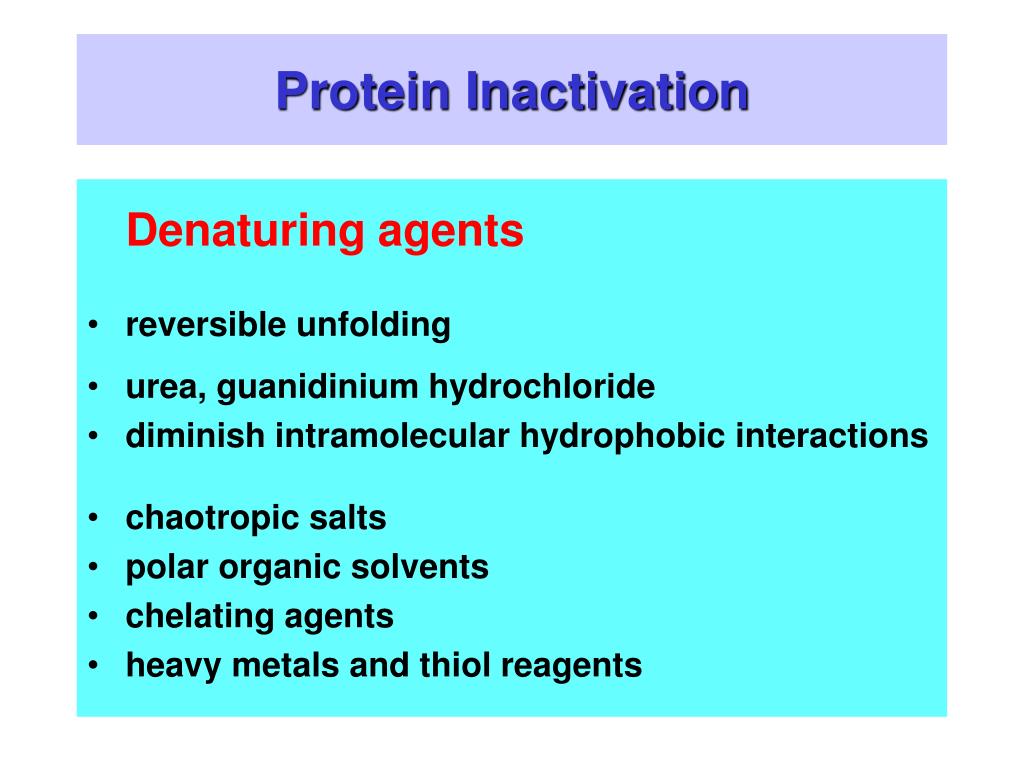 Protein Inactivation

Denaturing agents

• reversible unfolding

• urea, guanidinium hydrochloride
• diminish intramolecular hydrophobic interactions

• chaotropic salts
• polar organic solvents
• chelating agents
• heavy metals and thiol reagents